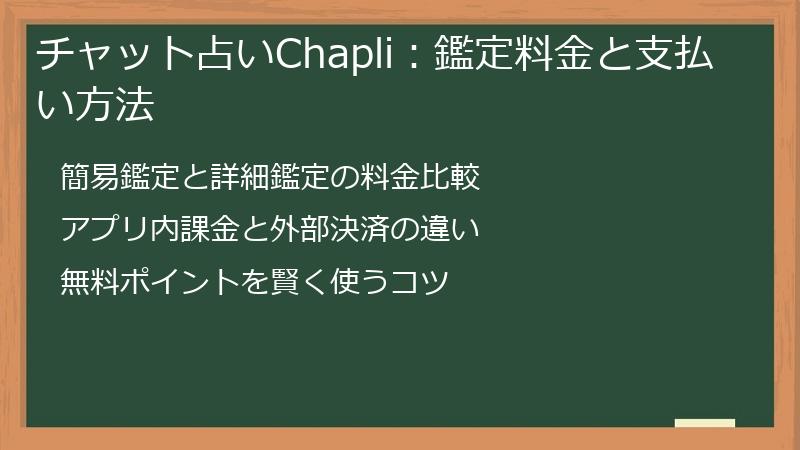 チャット占いChapli：鑑定料金と支払い方法

簡易鑑定と詳細鑑定の料金比較

アプリ内課金と外部決済の違い

無料ポイントを賢く使うコツ